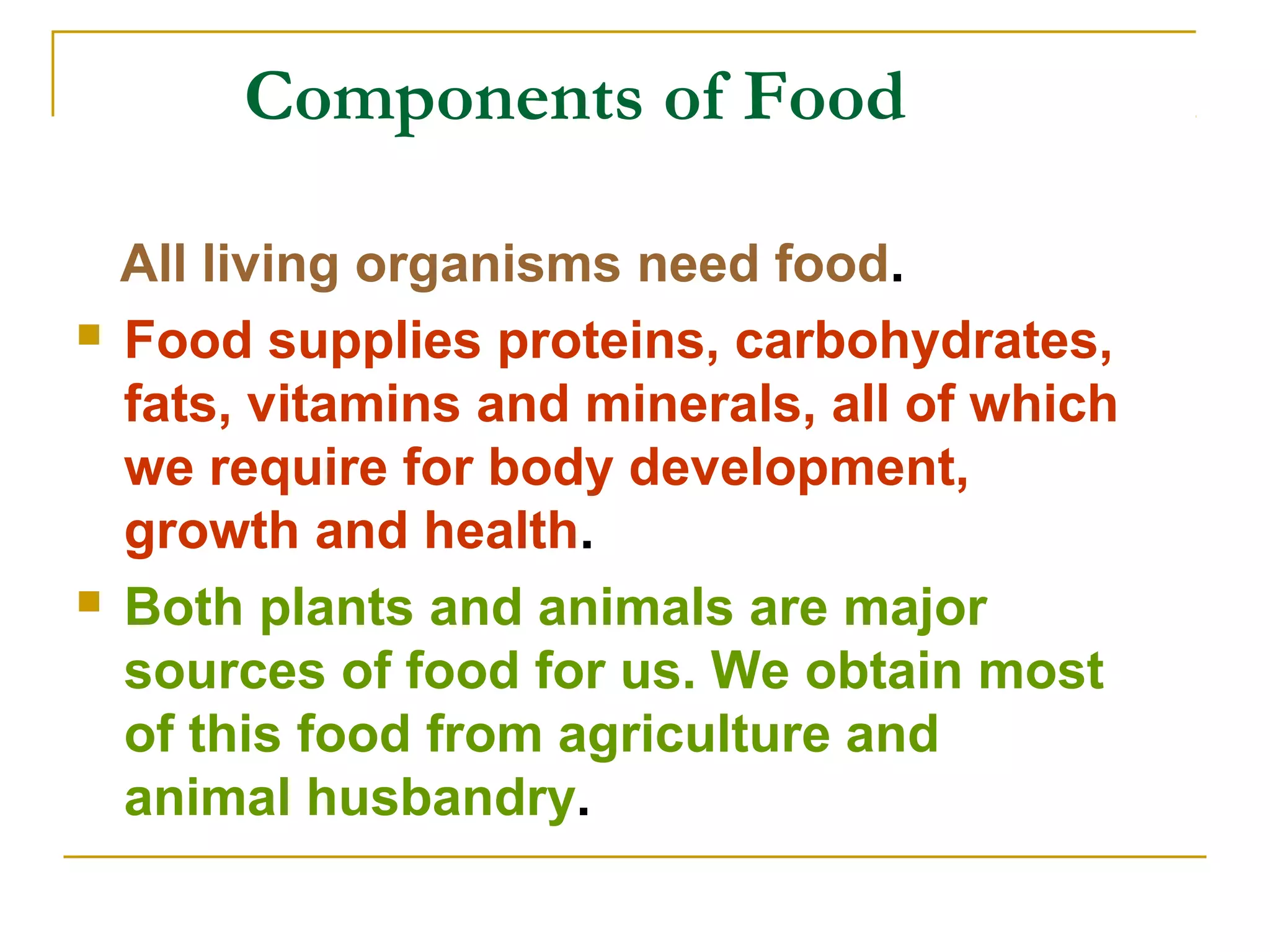 Components of Food

All living organisms need food.

- Food supplies proteins, carbohydrates, fats, vitamins and minerals, all of which we require for body development, growth and health.
- Both plants and animals are major sources of food for us. We obtain most of this food from agriculture and animal husbandry.